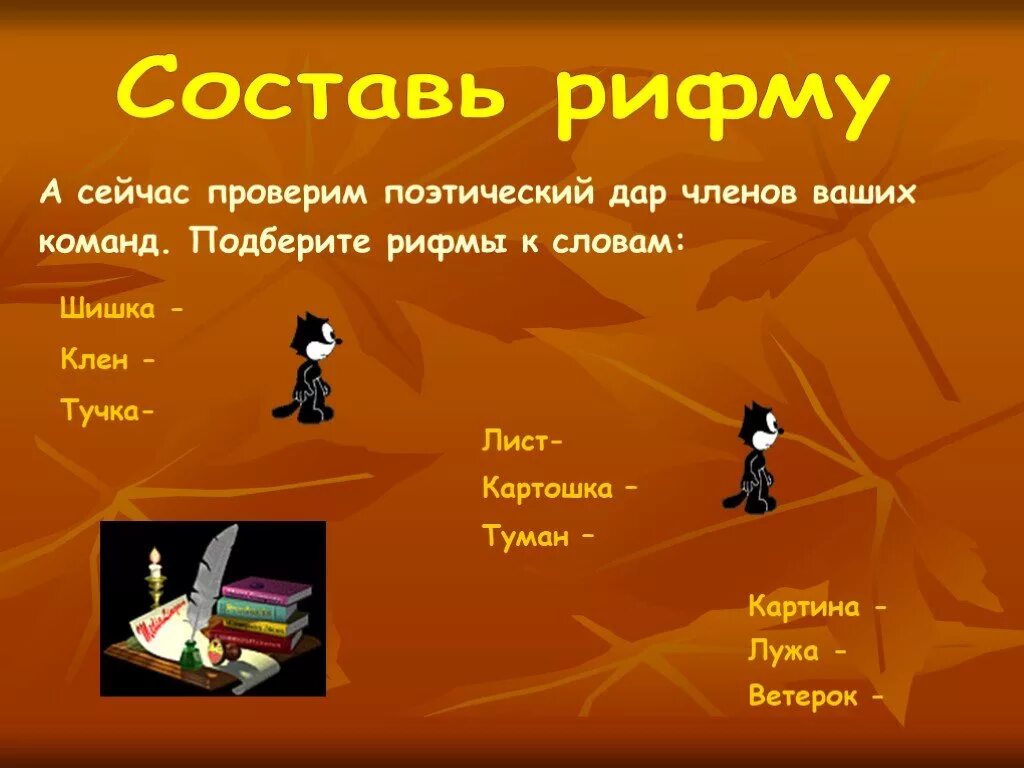 Составь рифму

А сейчас проверим поэтический дар членов ваших команд. Подберите рифмы к словам:

Шишка -

Клен -

Тучка-

Лист-

Картошка –

Туман –

Картина -

Лужа -

Ветерок -